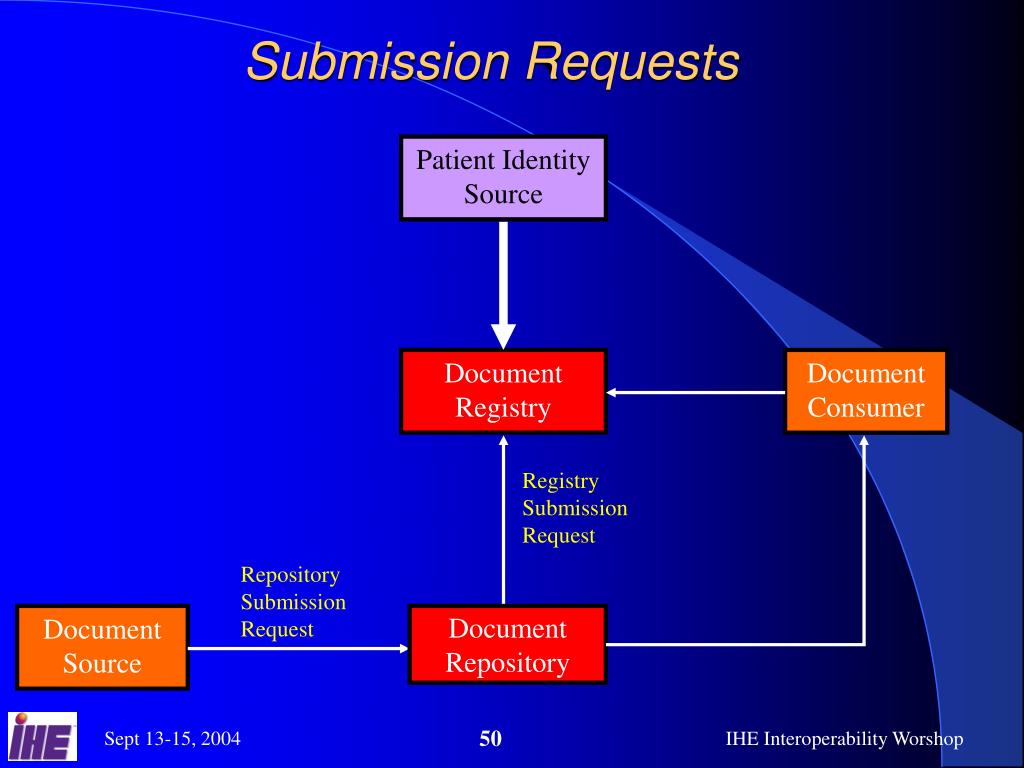 Submission Requests

Patient Identity Source

Document Registry

Document Consumer

Registry Submission Request

Repository Submission Request

Document Source

Document Repository

IHE

Sept 13-15, 2004

50

IHE Interoperability Worshop